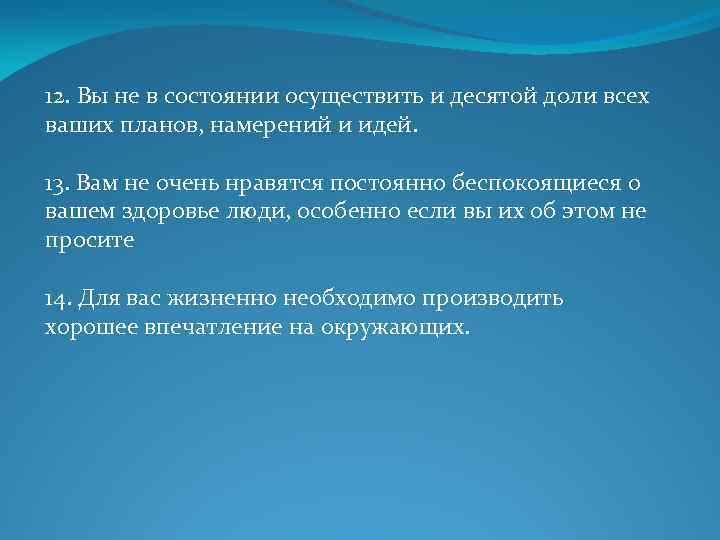 12. Вы не в состоянии осуществить и десятой доли всех ваших планов, намерений и идей.

13. Вам не очень нравятся постоянно беспокоящиеся о вашем здоровье люди, особенно если вы их об этом не просите

14. Для вас жизненно необходимо производить хорошее впечатление на окружающих.